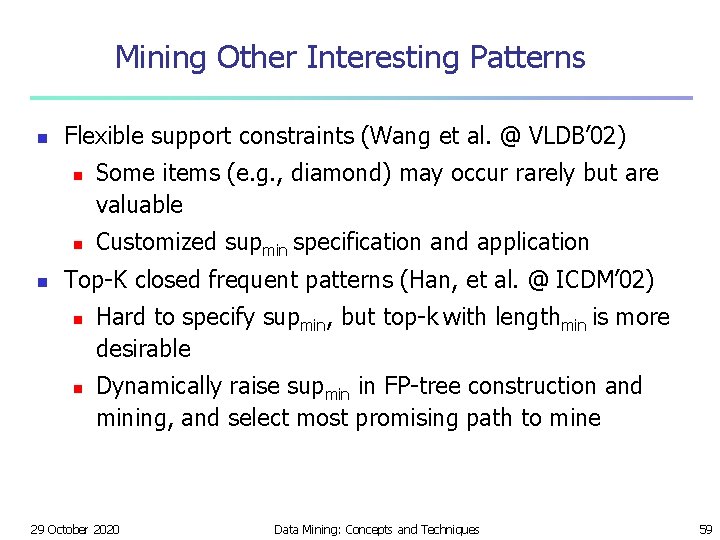 Mining Other Interesting Patterns

• Flexible support constraints (Wang et al. @ VLDB'02)
• Some items (e.g., diamond) may occur rarely but are valuable
• Customized $sup_{min}$ specification and application
• Top-K closed frequent patterns (Han, et al. @ ICDM'02)
• Hard to specify $sup_{min}$, but top-k with $length_{min}$ is more desirable
• Dynamically raise $sup_{min}$ in FP-tree construction and mining, and select most promising path to mine

29 October 2020 Data Mining: Concepts and Techniques 59